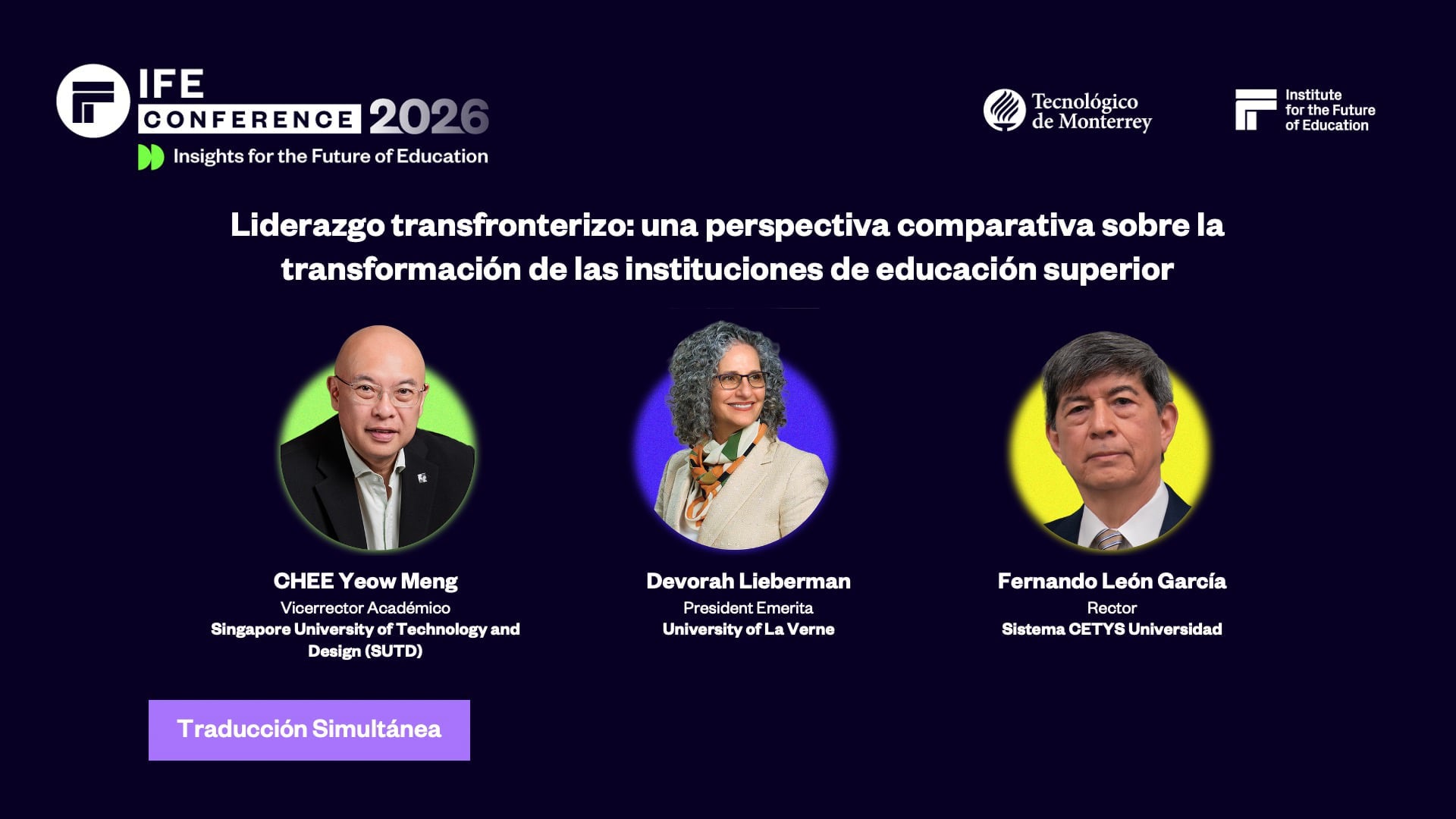 IFE CONFERENCE 2026
Insights for the Future of Education

Tecnológico de Monterrey

Institute for the Future of Education

Liderazgo transfronterizo: una perspectiva comparativa sobre la transformación de las instituciones de educación superior

CHEE Yeow Meng
Vicerrector Académico
Singapore University of Technology and Design (SUTD)

Devorah Lieberman
President Emerita
University of La Verne

Fernando León García
Rector
Sistema CETYS Universidad

Traducción Simultánea